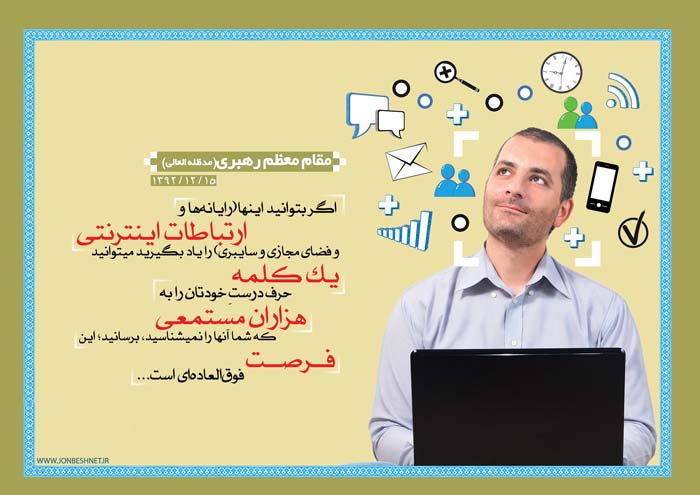 مقام معظم رهبری (مدظله العالی)
۱۳۹۲/۱۲/۱۵

اگر بتوانید اینها (رایانه‌ها و
ارتباطات اینترنتی
و فضای مجازی و سایبری) را یاد بگیرید میتوانید
یك كلمه
حرف درست خودتان را به
هزاران مستمعی
که شما آنها را نمیشناسید، برسانید؛ این
فرصت
فوق‌العاده‌ای است...

WWW.JONBESHNET.IR